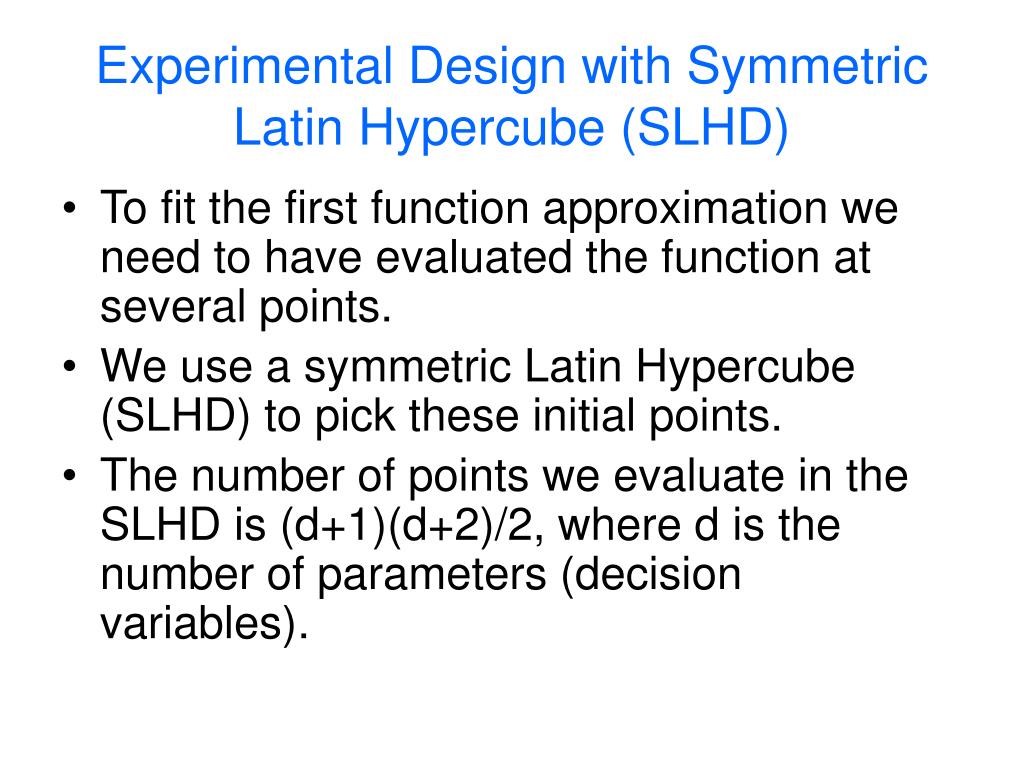 Experimental Design with Symmetric Latin Hypercube (SLHD)

• To fit the first function approximation we need to have evaluated the function at several points.

• We use a symmetric Latin Hypercube (SLHD) to pick these initial points.

• The number of points we evaluate in the SLHD is (d+1)(d+2)/2, where d is the number of parameters (decision variables).